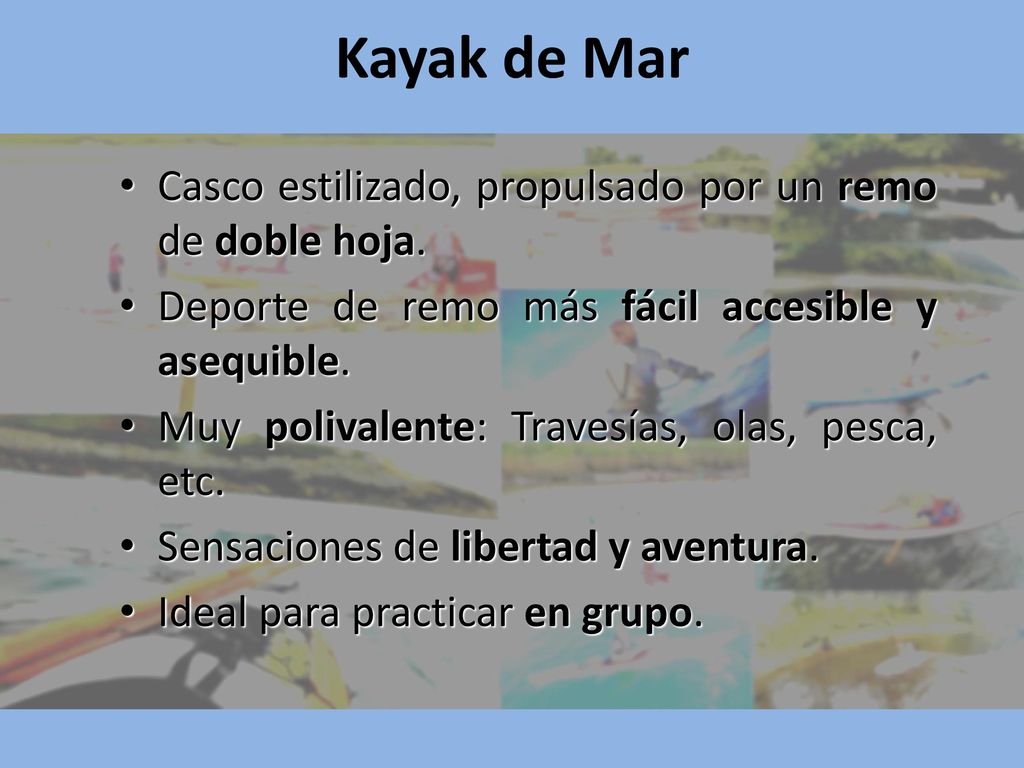 Kayak de Mar

• Casco estilizado, propulsado por un remo de doble hoja.
• Deporte de remo más fácil accesible y asequible.
• Muy polivalente: Travesías, olas, pesca, etc.
• Sensaciones de libertad y aventura.
• Ideal para practicar en grupo.